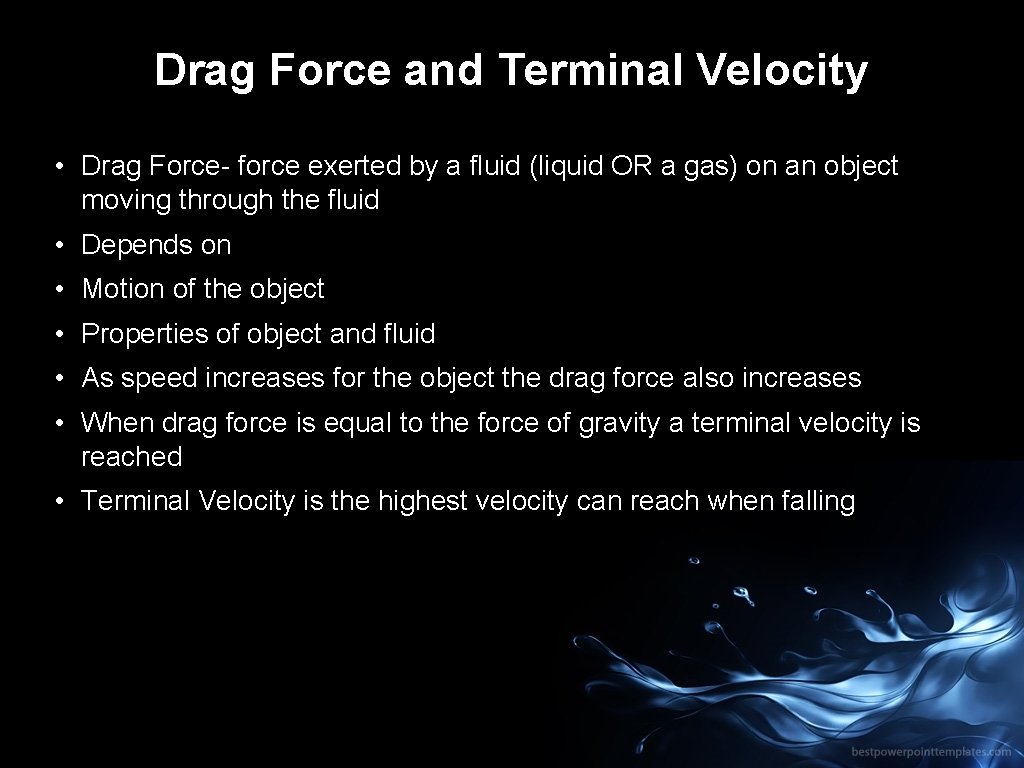 Drag Force and Terminal Velocity

• Drag Force- force exerted by a fluid (liquid OR a gas) on an object moving through the fluid

• Depends on

• Motion of the object

• Properties of object and fluid

• As speed increases for the object the drag force also increases

• When drag force is equal to the force of gravity a terminal velocity is reached

• Terminal Velocity is the highest velocity can reach when falling

bestpowerpointtemplates.com